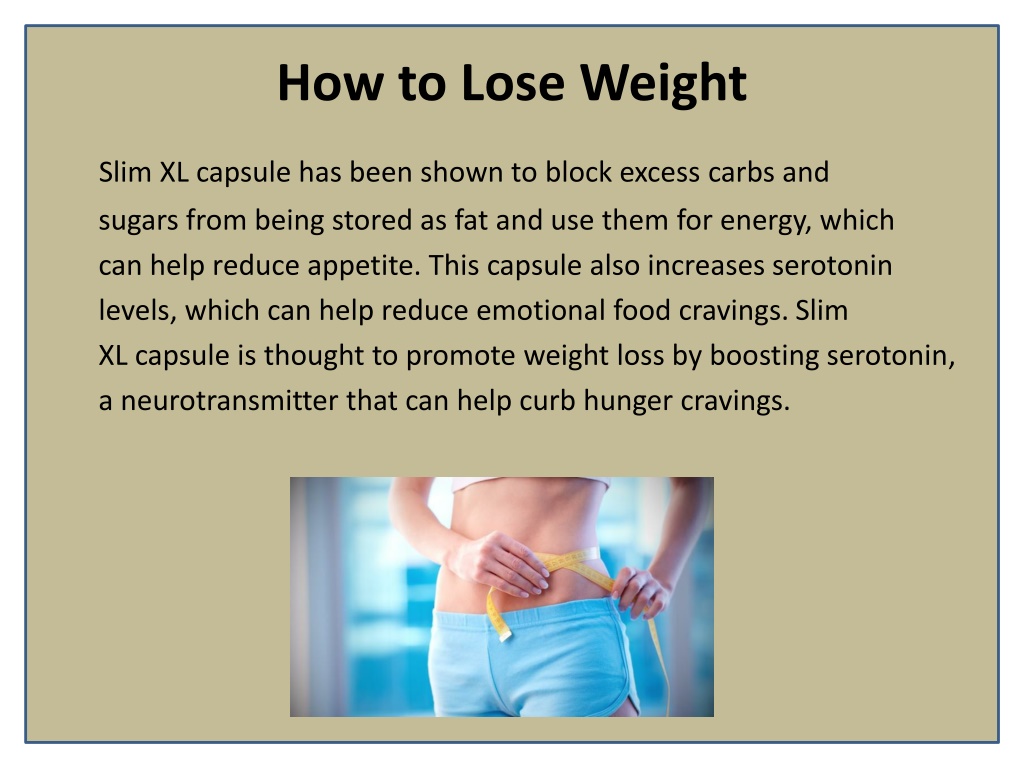 How to Lose Weight

Slim XL capsule has been shown to block excess carbs and sugars from being stored as fat and use them for energy, which can help reduce appetite. This capsule also increases serotonin levels, which can help reduce emotional food cravings. Slim XL capsule is thought to promote weight loss by boosting serotonin, a neurotransmitter that can help curb hunger cravings.